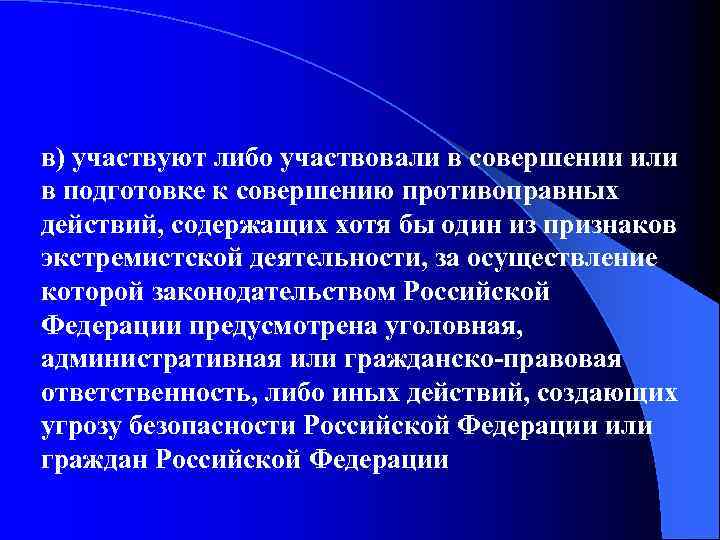 в) участвуют либо участвовали в совершении или в подготовке к совершению противоправных действий, содержащих хотя бы один из признаков экстремистской деятельности, за осуществление которой законодательством Российской Федерации предусмотрена уголовная, административная или гражданско-правовая ответственность, либо иных действий, создающих угрозу безопасности Российской Федерации или граждан Российской Федерации